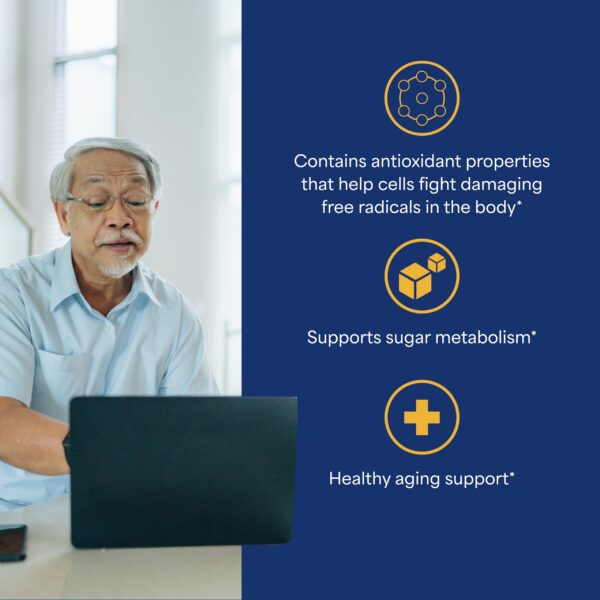 Contains antioxidant properties that help cells fight damaging free radicals in the body*

Supports sugar metabolism*

Healthy aging support*